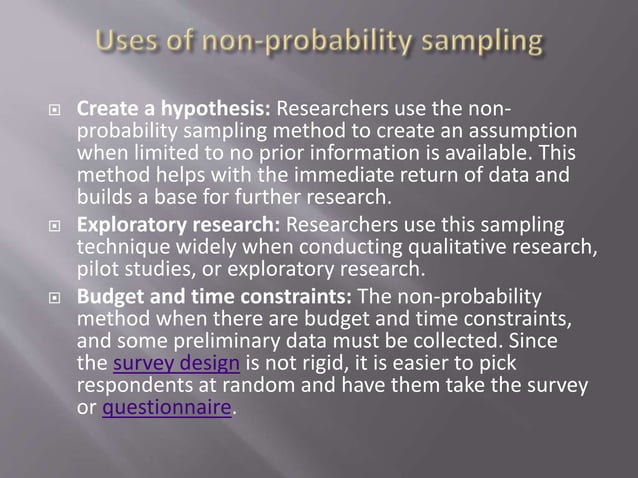 Uses of non-probability sampling

Create a hypothesis: Researchers use the non-probability sampling method to create an assumption when limited to no prior information is available. This method helps with the immediate return of data and builds a base for further research.

Exploratory research: Researchers use this sampling technique widely when conducting qualitative research, pilot studies, or exploratory research.

Budget and time constraints: The non-probability method when there are budget and time constraints, and some preliminary data must be collected. Since the survey design is not rigid, it is easier to pick respondents at random and have them take the survey or questionnaire.